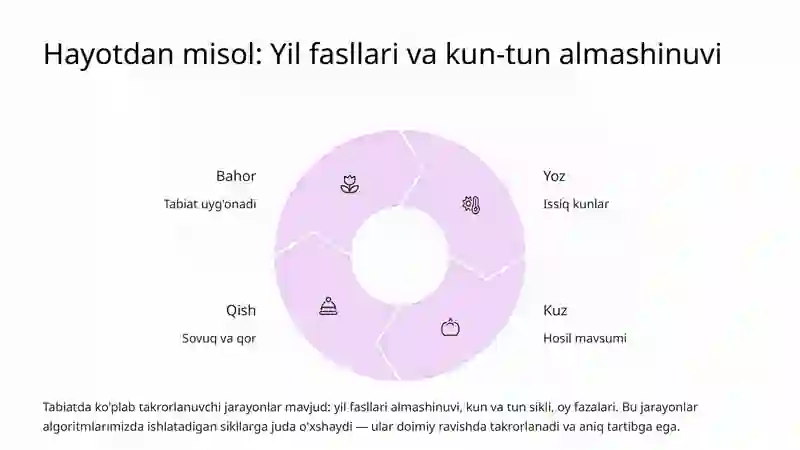 Hayotdan misol: Yil fasllari va kun-tun almashinuvi

Bahor

Tabiat uyg'onadi

Yoz

Issiq kunlar

Qish

Sovuq va qor

Kuz

Hosil mavsumi

Tabiatda ko'plab takrorlanuvchi jarayonlar mavjud: yil fasllari almashinuvi, kun va tun sikli, oy fazalari. Bu jarayonlar algoritmlarimizda ishlatadigan sikllarga juda o'xshaydi — ular doimiy ravishda takrorlanadi va aniq tartibga ega.